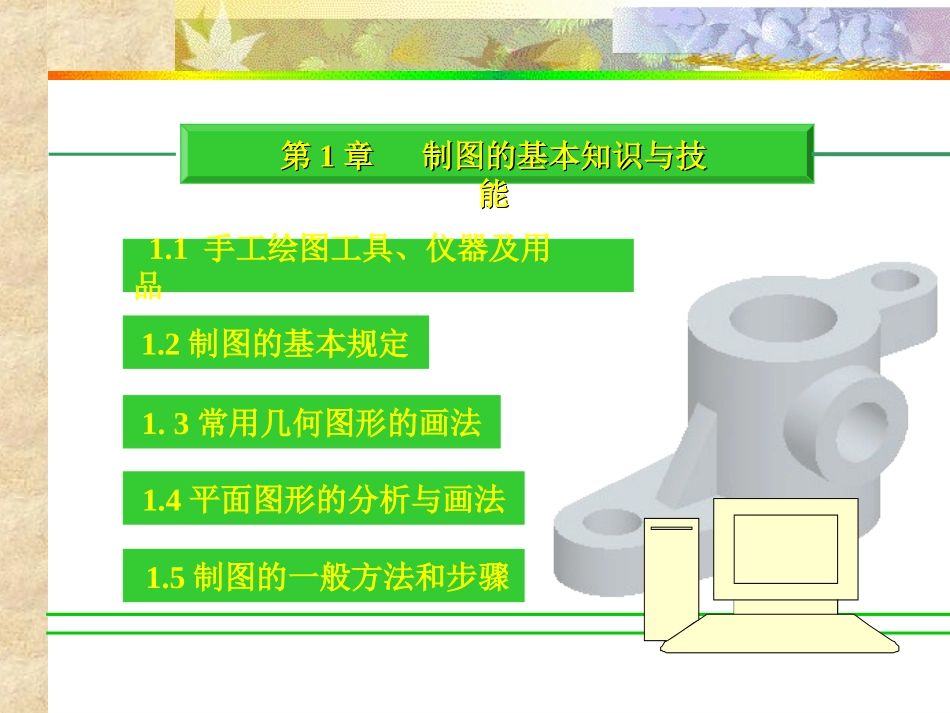 第 1 章　　制图的基本知识与技能

1.1 手工绘图工具、仪器及用品

1.2 制图的基本规定

1. 3 常用几何图形的画法

1.4 平面图形的分析与画法

1.5 制图的一般方法和步骤